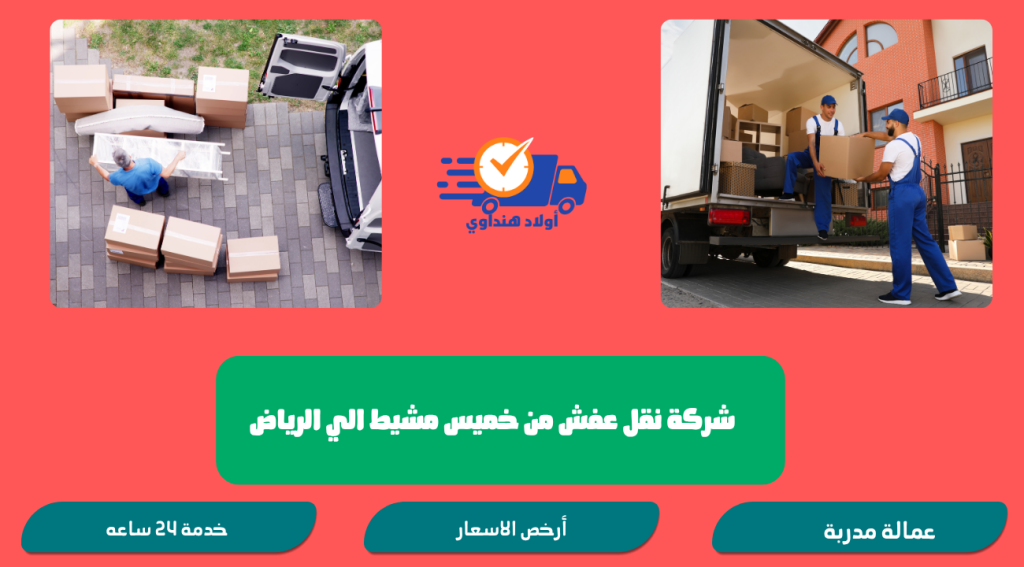 أولاد هنداوي

شركة نقل عفش من خميس مشيط الي الرياض

عمالة مدربة

أرخص الاسعار

خدمة 24 ساعه